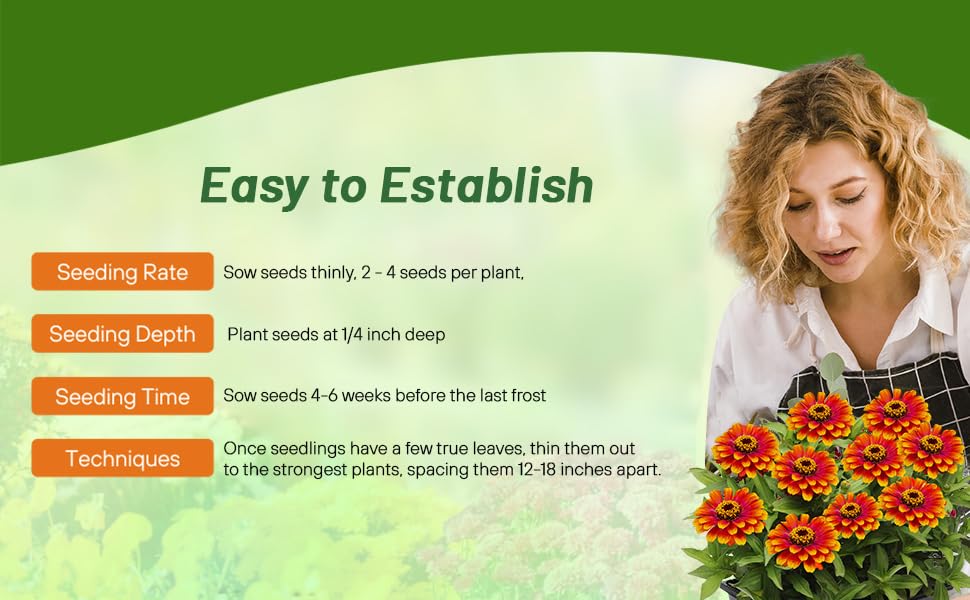 Easy to Establish

Seeding Rate
Sow seeds thinly, 2 - 4 seeds per plant,

Seeding Depth
Plant seeds at 1/4 inch deep

Seeding Time
Sow seeds 4-6 weeks before the last frost

Techniques
Once seedlings have a few true leaves, thin them out to the strongest plants, spacing them 12-18 inches apart.